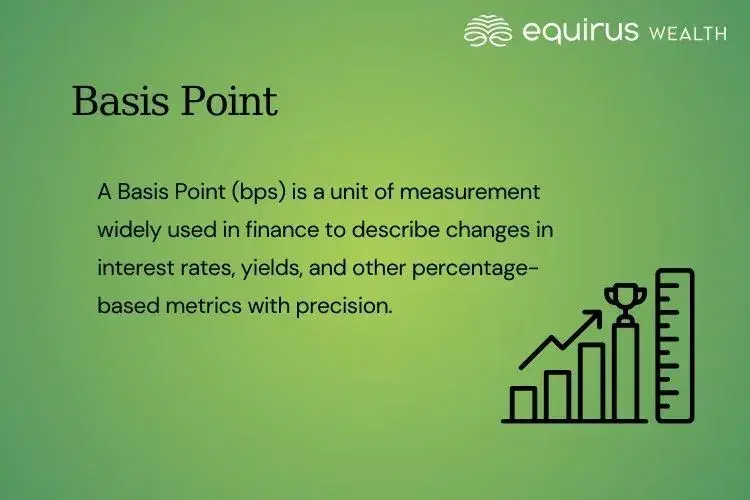 equirus WEALTH

Basis Point

A Basis Point (bps) is a unit of measurement widely used in finance to describe changes in interest rates, yields, and other percentage-based metrics with precision.